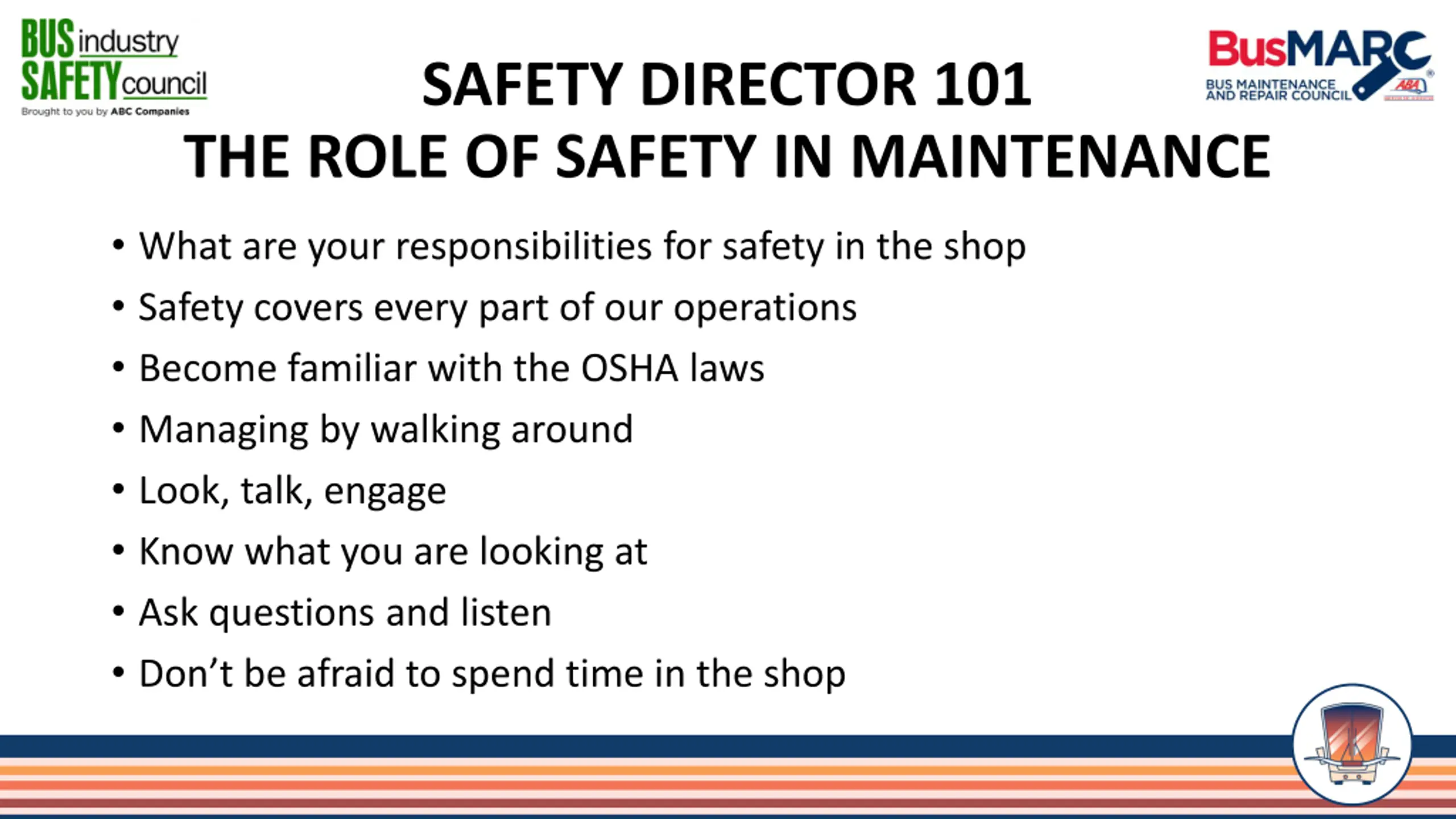 BUS industry SAFETY council
Brought to you by ABC Companies

SAFETY DIRECTOR 101
THE ROLE OF SAFETY IN MAINTENANCE

BusMARC
BUS MAINTENANCE AND REPAIR COUNCIL
ABA

• What are your responsibilities for safety in the shop
• Safety covers every part of our operations
• Become familiar with the OSHA laws
• Managing by walking around
• Look, talk, engage
• Know what you are looking at
• Ask questions and listen
• Don’t be afraid to spend time in the shop